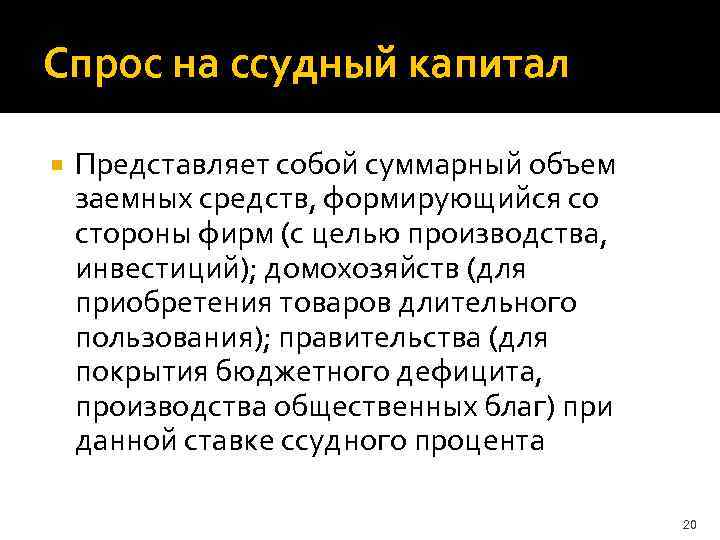 Спрос на ссудный капитал

Представляет собой суммарный объем заемных средств, формирующийся со стороны фирм (с целью производства, инвестиций); домохозяйств (для приобретения товаров длительного пользования); правительства (для покрытия бюджетного дефицита, производства общественных благ) при данной ставке ссудного процента

20